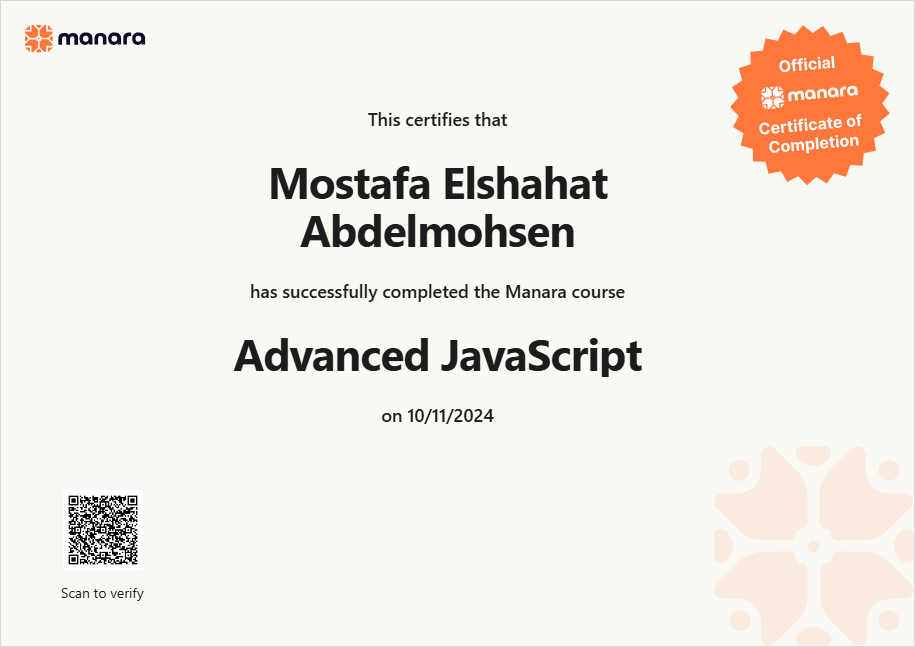 manara

Official
manara
Certificate of Completion

This certifies that

Mostafa Elshahat Abdelmohsen

has successfully completed the Manara course

Advanced JavaScript

on 10/11/2024

Scan to verify